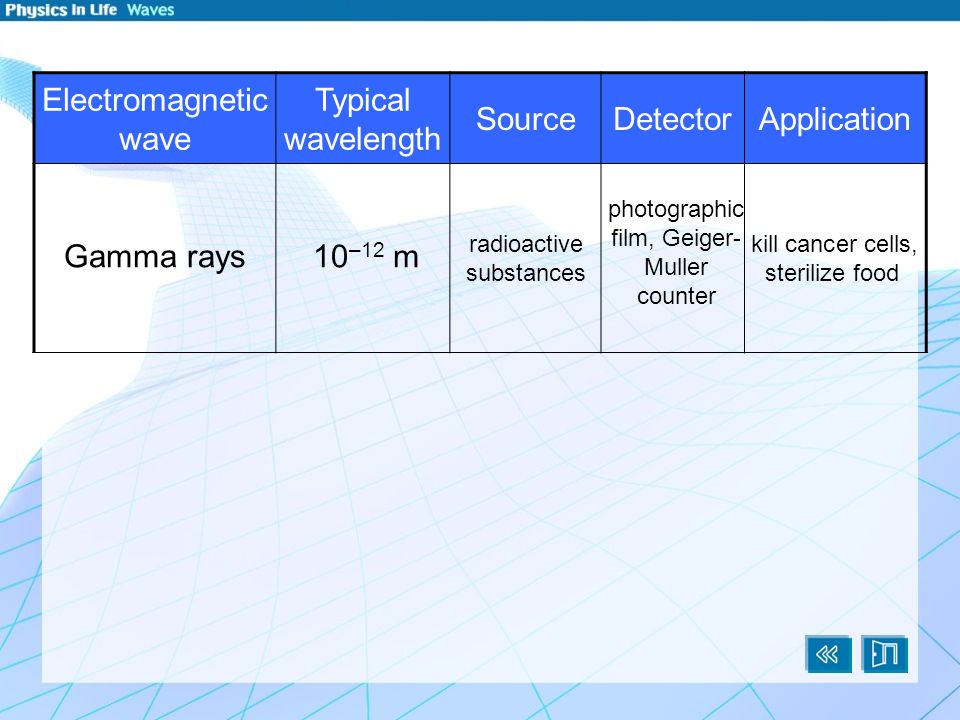 Physics in Life Waves

| Electromagnetic wave | Typical wavelength | Source | Detector | Application |
|---|---|---|---|---|
| Gamma rays | $10^{-12}$ m | radioactive substances | photographic film, Geiger-Muller counter | kill cancer cells, sterilize food |